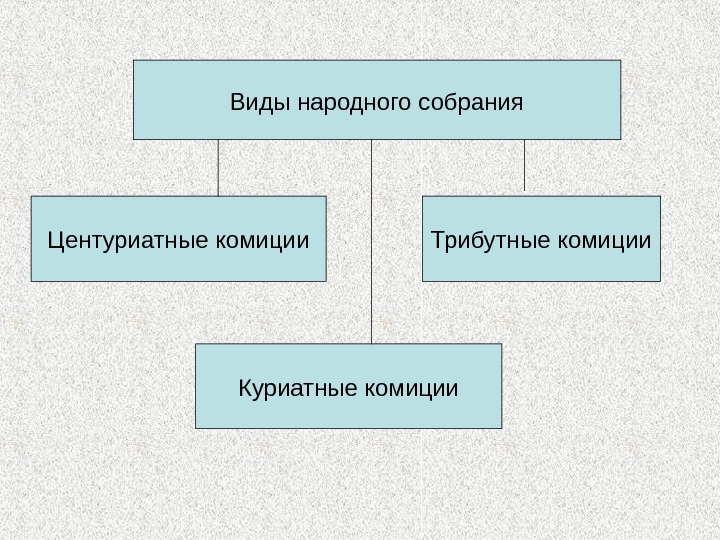 Виды народного собрания

Центуриатные комиции

Трибутные комиции

Куриатные комиции